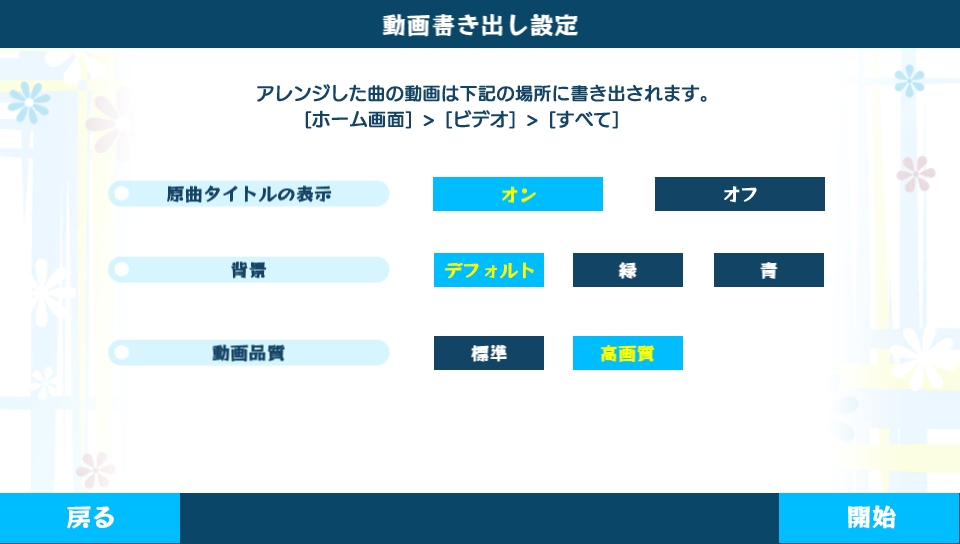 動画書き出し設定

アレンジした曲の動画は下記の場所に書き出されます。
[ホーム画面] > [ビデオ] > [すべて]

原曲タイトルの表示

オン

オフ

背景

デフォルト

緑

青

動画品質

標準

高画質

戻る

開始